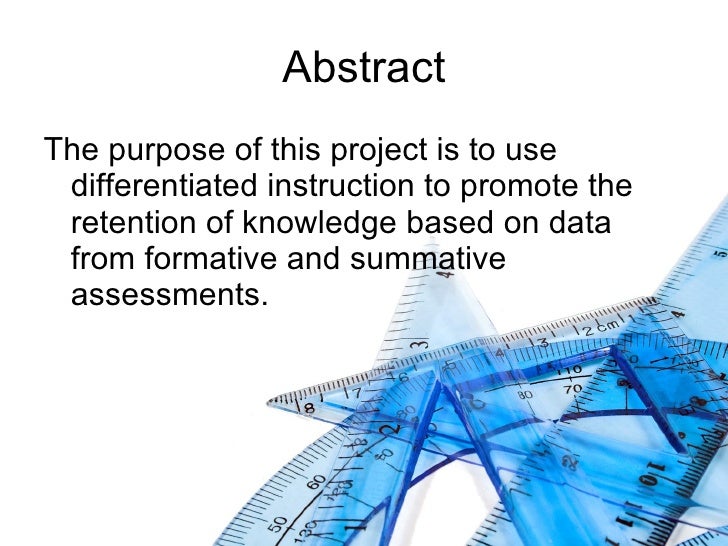 Abstract

The purpose of this project is to use differentiated instruction to promote the retention of knowledge based on data from formative and summative assessments.